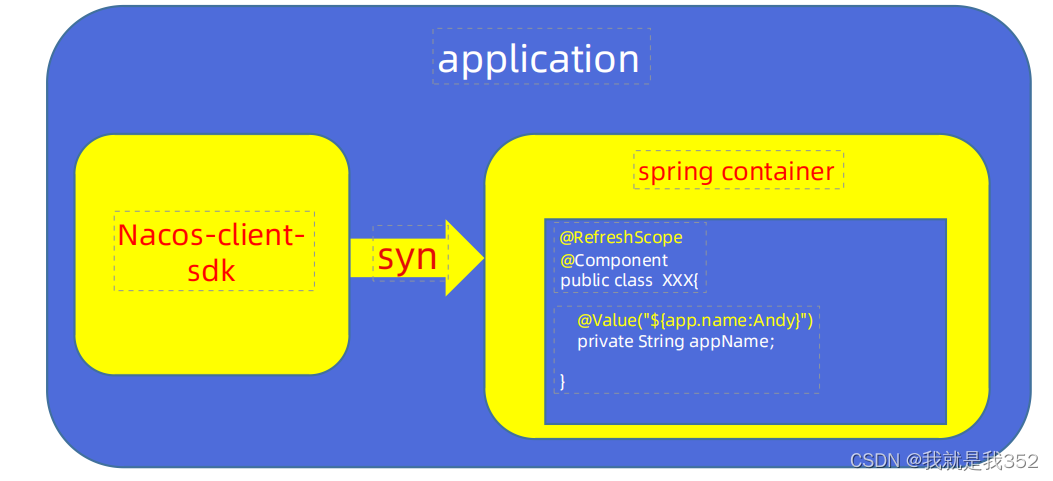 application

Nacos-client-sdk

syn

spring container

@RefreshScope
@Component
public class XXX{

@Value("${app.name:Andy}")
private String appName;

}

CSDN @我就是我352